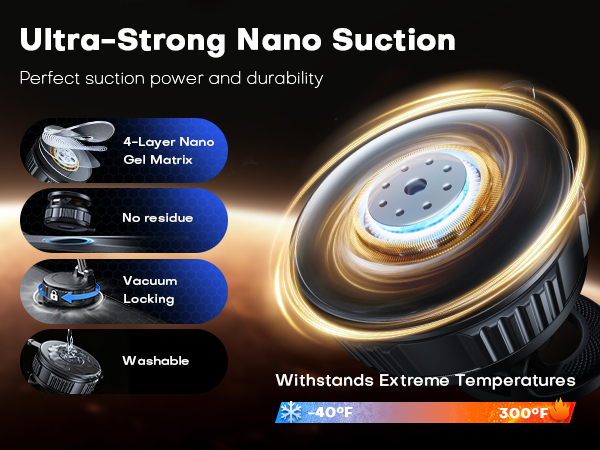 Ultra-Strong Nano Suction

Perfect suction power and durability

4-Layer Nano Gel Matrix

No residue

Vacuum Locking

Washable

Withstands Extreme Temperatures

-40°F

300°F